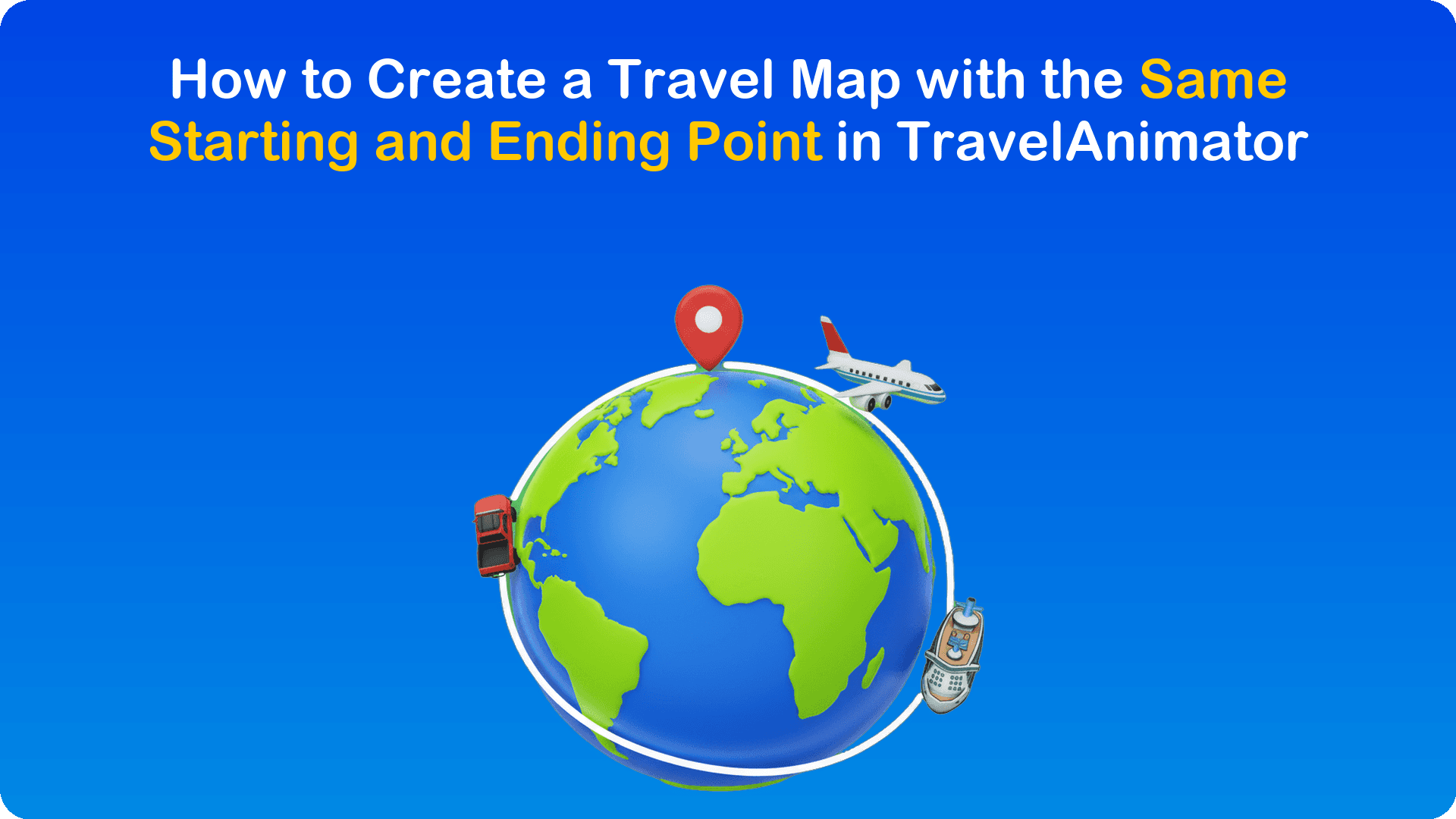 How to Create a Travel Map with the Same Starting and Ending Point in TravelAnimator